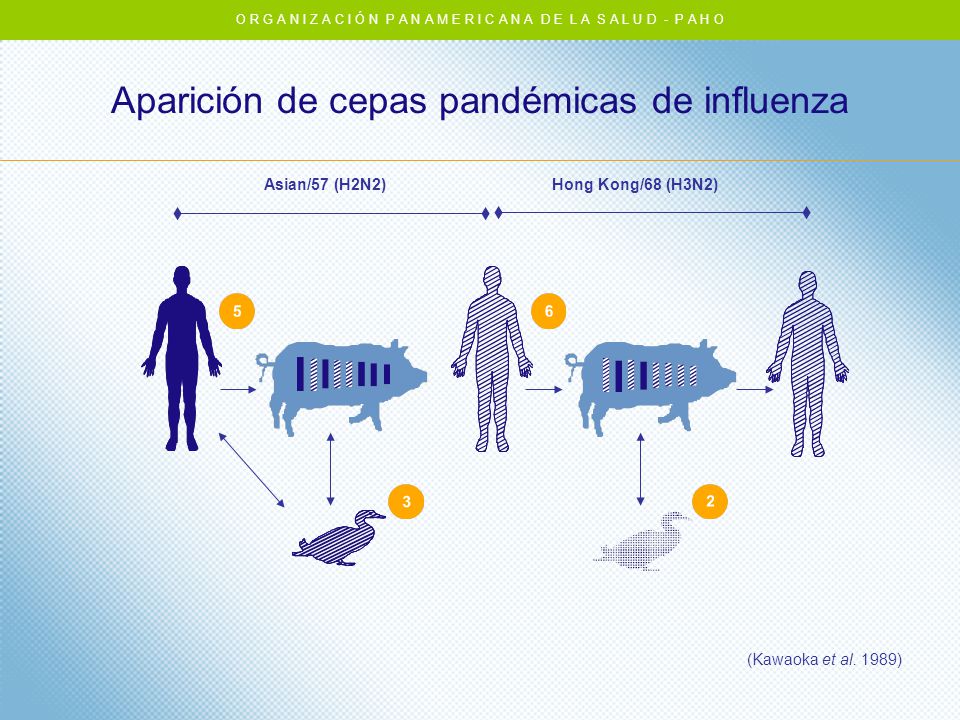 ORGANIZACIÓN PANAMERICANA DE LA SALUD - PAHO

Aparición de cepas pandémicas de influenza

Asian/57 (H2N2)

Hong Kong/68 (H3N2)

5

6

3

2

(Kawaoka et al. 1989)